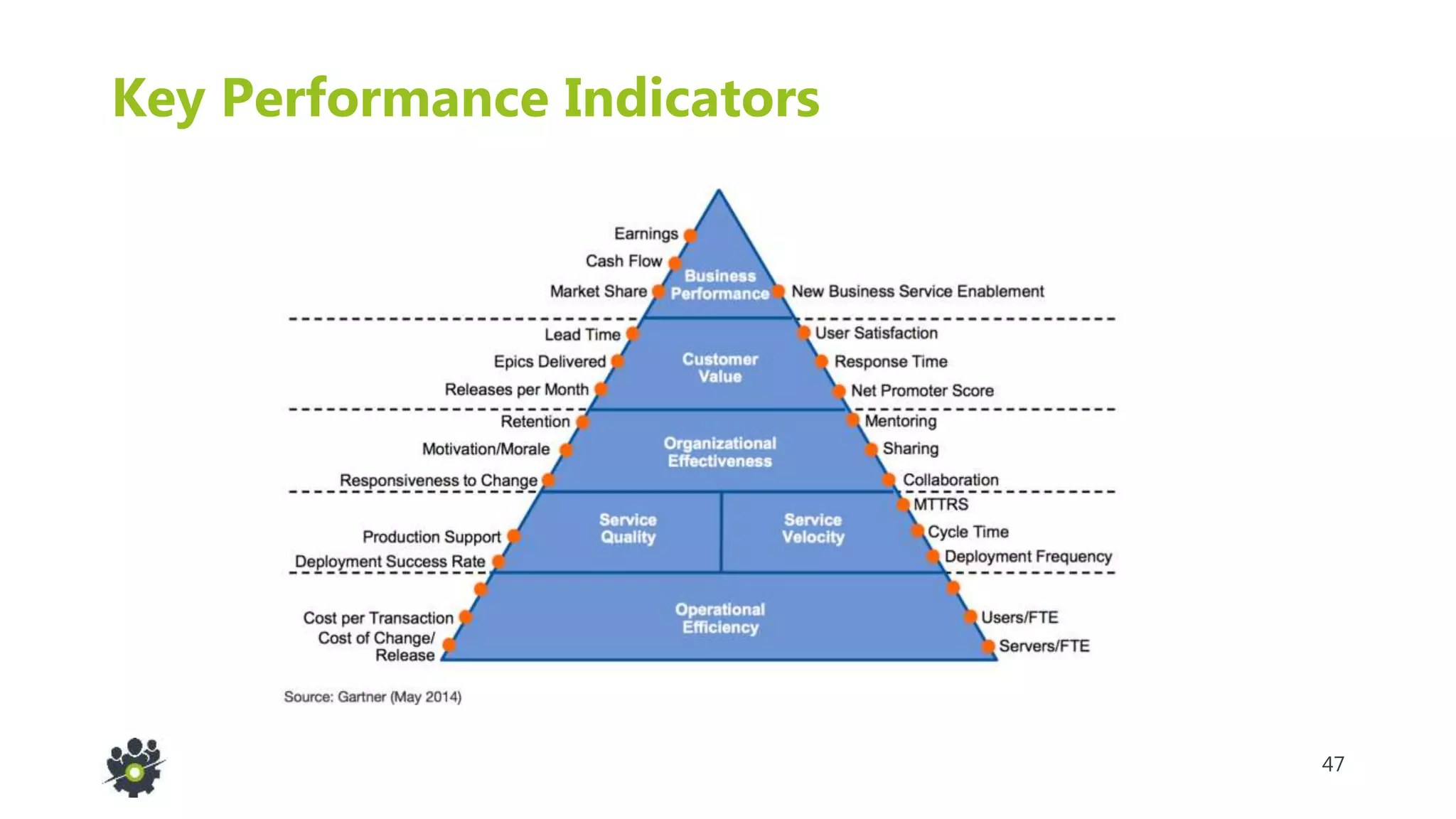 Key Performance Indicators

Earnings
Cash Flow
Market Share
Business Performance
New Business Service Enablement

Lead Time
Epics Delivered
Releases per Month
Customer Value
User Satisfaction
Response Time
Net Promoter Score

Retention
Motivation/Morale
Responsiveness to Change
Organizational Effectiveness
Mentoring
Sharing
Collaboration

Production Support
Deployment Success Rate
Service Quality
Service Velocity
MTTRS
Cycle Time
Deployment Frequency

Cost per Transaction
Cost of Change/ Release
Operational Efficiency
Users/FTE
Servers/FTE

Source: Gartner (May 2014)

47